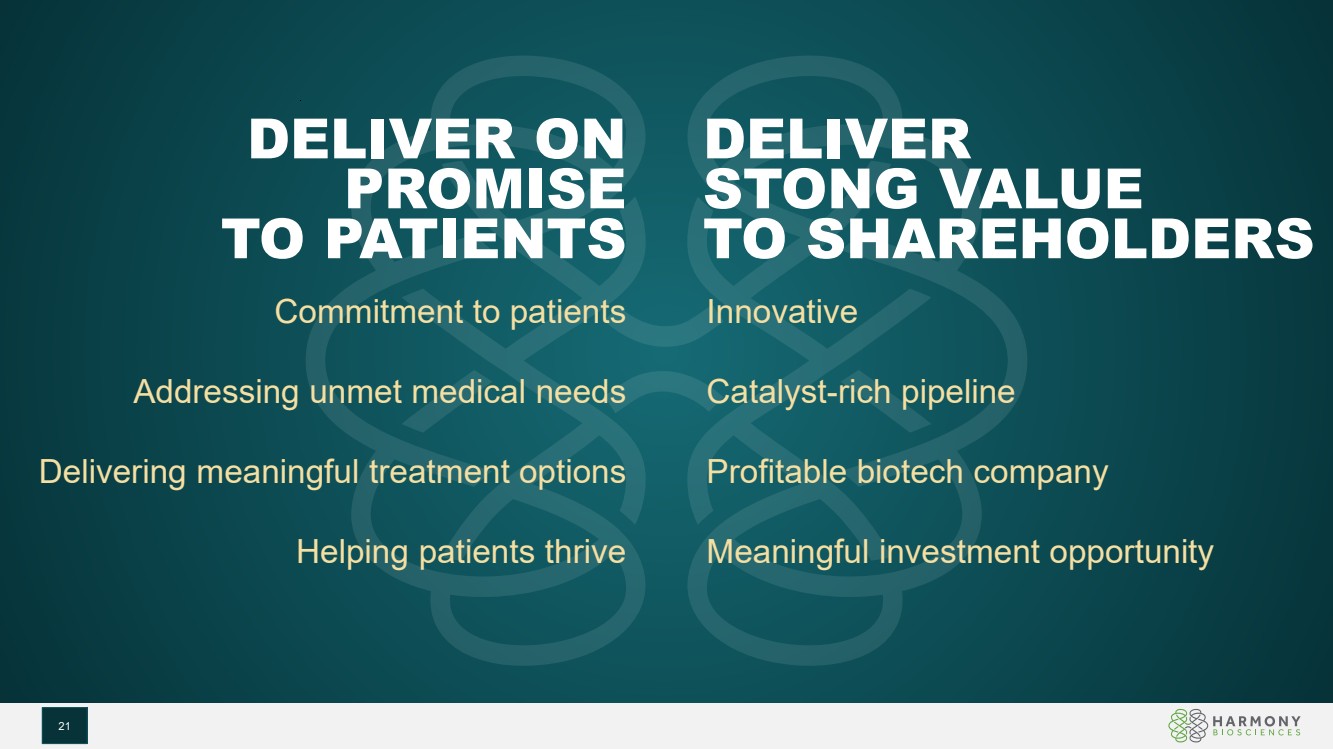 DELIVER ON PROMISE TO PATIENTS

Commitment to patients

Addressing unmet medical needs

Delivering meaningful treatment options

Helping patients thrive

DELIVER STONG VALUE TO SHAREHOLDERS

Innovative

Catalyst-rich pipeline

Profitable biotech company

Meaningful investment opportunity

21

HARMONY BIOSCIENCES